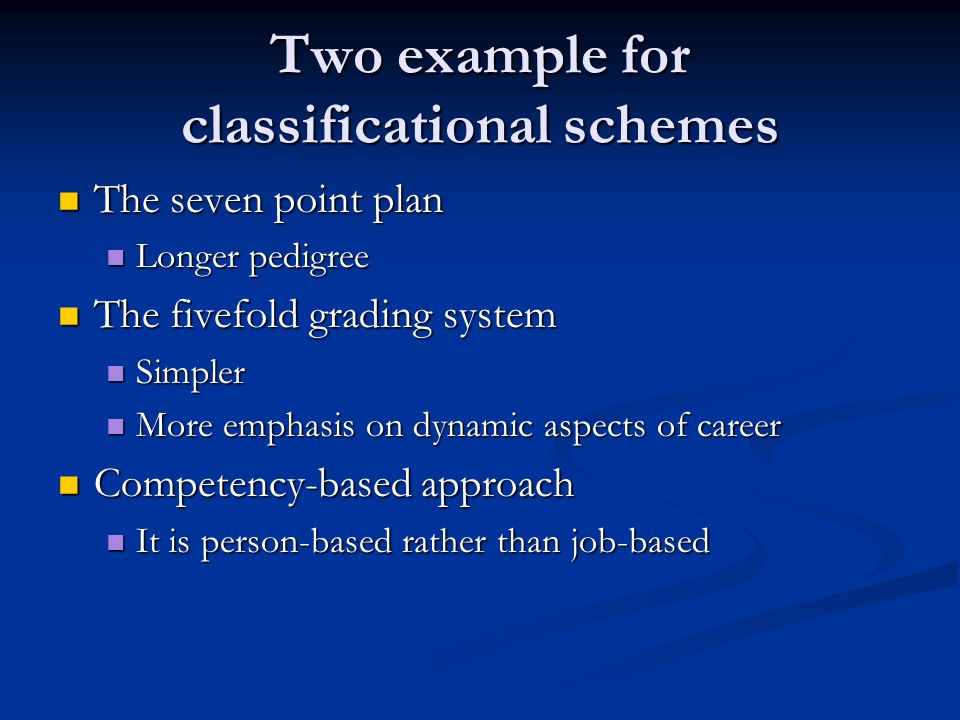 Two example for classificational schemes

The seven point plan
Longer pedigree
The fivefold grading system
Simpler
More emphasis on dynamic aspects of career
Competency-based approach
It is person-based rather than job-based